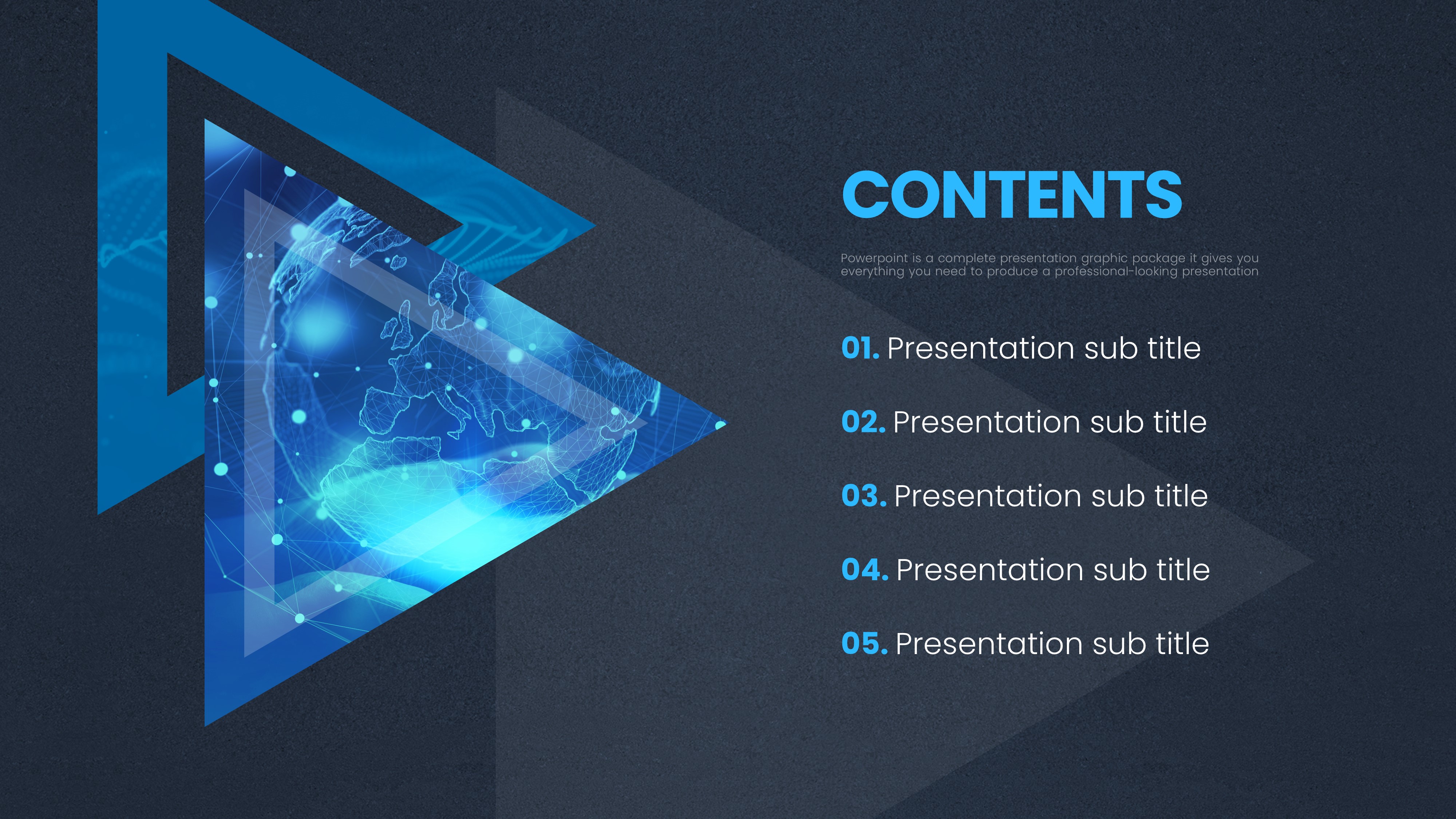 CONTENTS

Powerpoint is a complete presentation graphic package it gives you everything you need to produce a professional-looking presentation

01. Presentation sub title

02. Presentation sub title

03. Presentation sub title

04. Presentation sub title

05. Presentation sub title